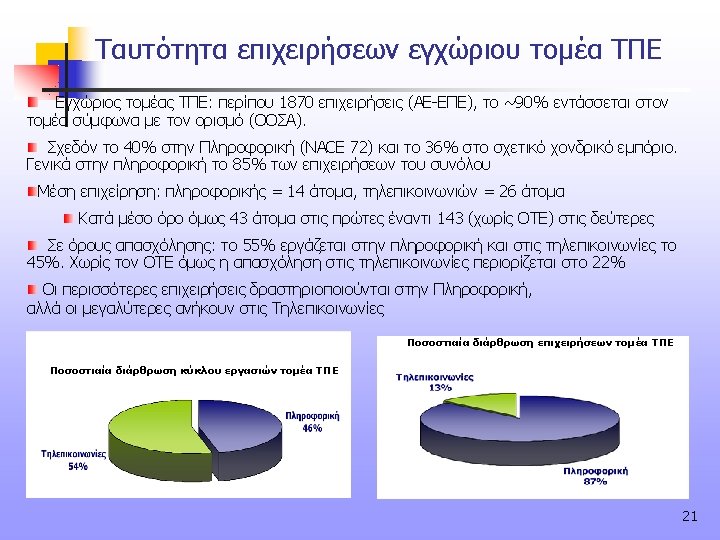 Ταυτότητα επιχειρήσεων εγχώριου τομέα ΤΠΕ

Εγχώριος τομέας ΤΠΕ: περίπου 1870 επιχειρήσεις (ΑΕ-ΕΠΕ), το ~90% εντάσσεται στον τομέα σύμφωνα με τον ορισμό (ΟΟΣΑ).

Σχεδόν το 40% στην Πληροφορική (NACE 72) και το 36% στο σχετικό χονδρικό εμπόριο. Γενικά στην πληροφορική το 85% των επιχειρήσεων του συνόλου

Μέση επιχείρηση: πληροφορικής = 14 άτομα, τηλεπικοινωνιών = 26 άτομα

Κατά μέσο όρο όμως 43 άτομα στις πρώτες έναντι 143 (χωρίς ΟΤΕ) στις δεύτερες

Σε όρους απασχόλησης: το 55% εργάζεται στην πληροφορική και στις τηλεπικοινωνίες το 45%. Χωρίς τον ΟΤΕ όμως η απασχόληση στις τηλεπικοινωνίες περιορίζεται στο 22%

Οι περισσότερες επιχειρήσεις δραστηριοποιούνται στην Πληροφορική, αλλά οι μεγαλύτερες ανήκουν στις Τηλεπικοινωνίες

Ποσοστιαία διάρθρωση κύκλου εργασιών τομέα ΤΠΕ
Πληροφορική 46%
Τηλεπικοινωνίες 54%

Ποσοστιαία διάρθρωση επιχειρήσεων τομέα ΤΠΕ
Τηλεπικοινωνίες 13%
Πληροφορική 87%

21